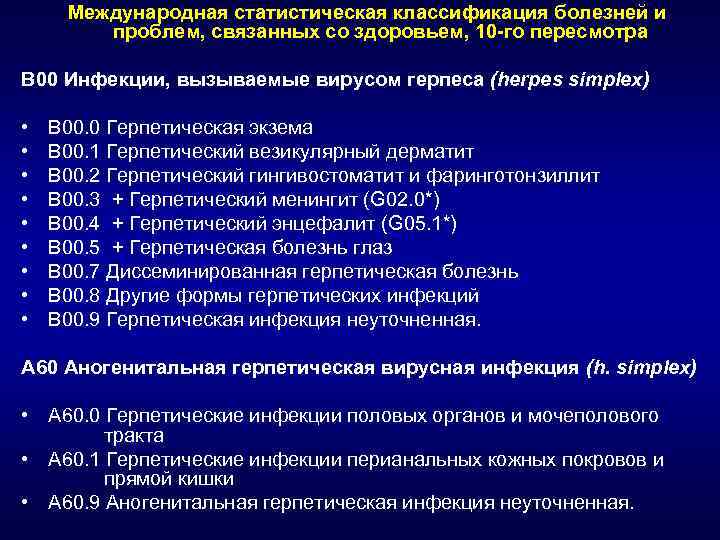 Международная статистическая классификация болезней и проблем, связанных со здоровьем, 10-го пересмотра

В00 Инфекции, вызываемые вирусом герпеса (herpes simplex)

• В00.0 Герпетическая экзема
• В00.1 Герпетический везикулярный дерматит
• В00.2 Герпетический гингивостоматит и фаринготонзиллит
• В00.3 + Герпетический менингит (G02.0*)
• В00.4 + Герпетический энцефалит (G05.1*)
• В00.5 + Герпетическая болезнь глаз
• В00.7 Диссеминированная герпетическая болезнь
• В00.8 Другие формы герпетических инфекций
• В00.9 Герпетическая инфекция неуточненная.

А60 Аногенитальная герпетическая вирусная инфекция (h. simplex)

• А60.0 Герпетические инфекции половых органов и мочеполового тракта
• А60.1 Герпетические инфекции перианальных кожных покровов и прямой кишки
• А60.9 Аногенитальная герпетическая инфекция неуточненная.